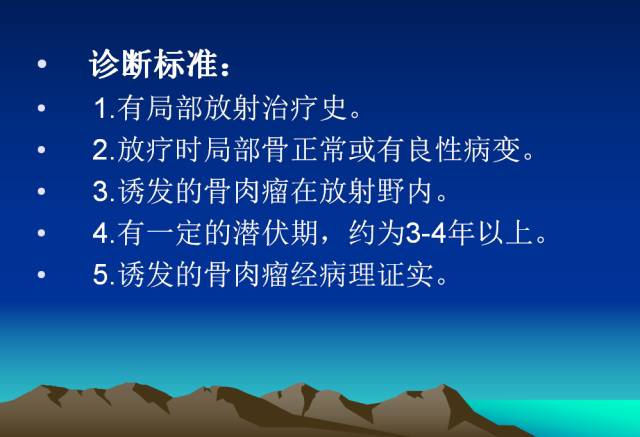 • 诊断标准：

• 1.有局部放射治疗史。

• 2.放疗时局部骨正常或有良性病变。

• 3.诱发的骨肉瘤在放射野内。

• 4.有一定的潜伏期，约为3-4年以上。

• 5.诱发的骨肉瘤经病理证实。